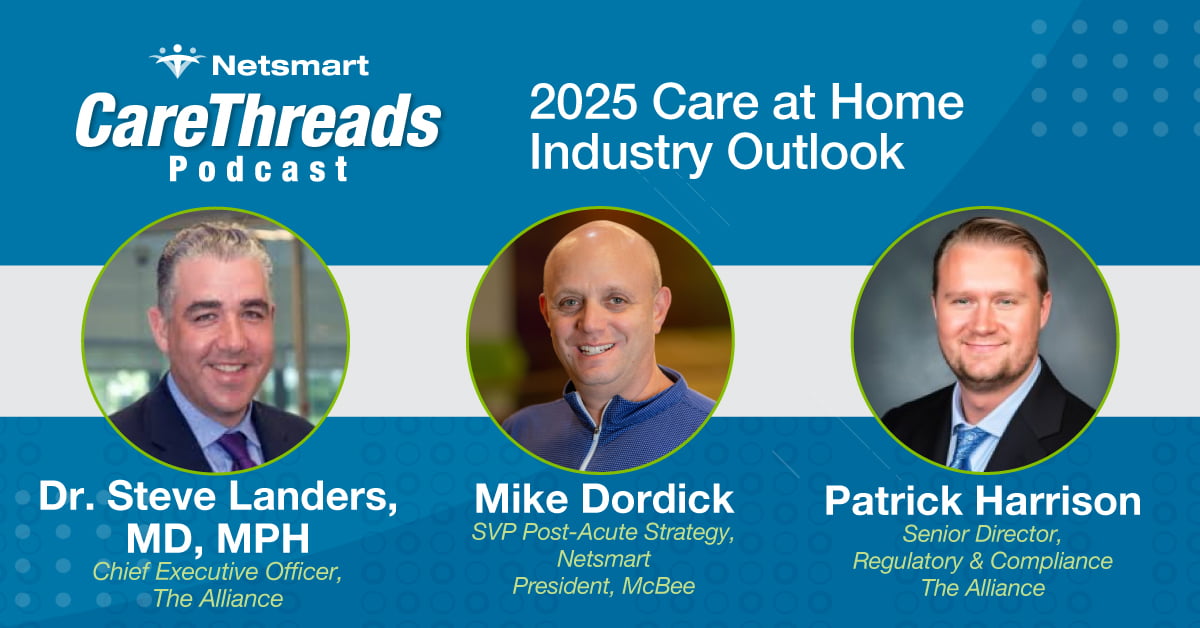 Netsmart
CareThreads
Podcast

2025 Care at Home Industry Outlook

Dr. Steve Landers, MD, MPH
Chief Executive Officer, The Alliance

Mike Dordick
SVP Post-Acute Strategy, Netsmart
President, McBee

Patrick Harrison
Senior Director, Regulatory & Compliance
The Alliance